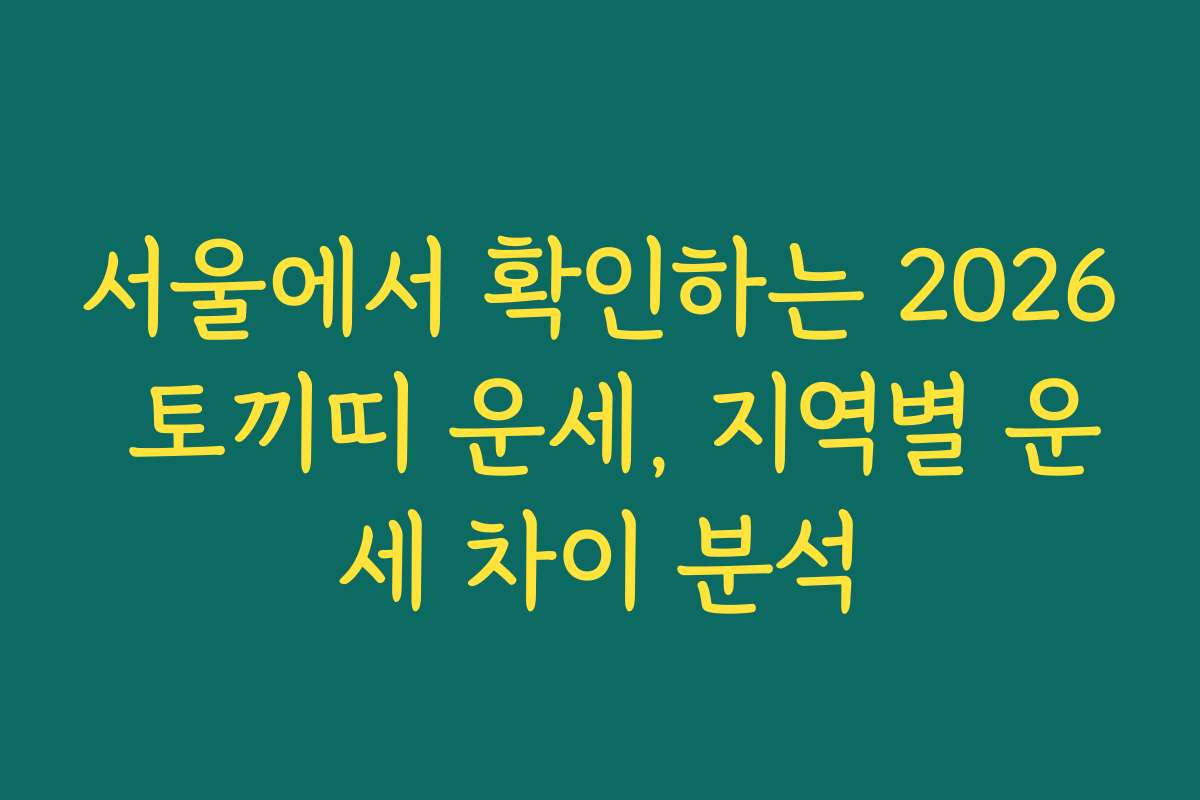 서울에서 확인하는 2026 토끼띠 운세, 지역별 운세 차이 분석